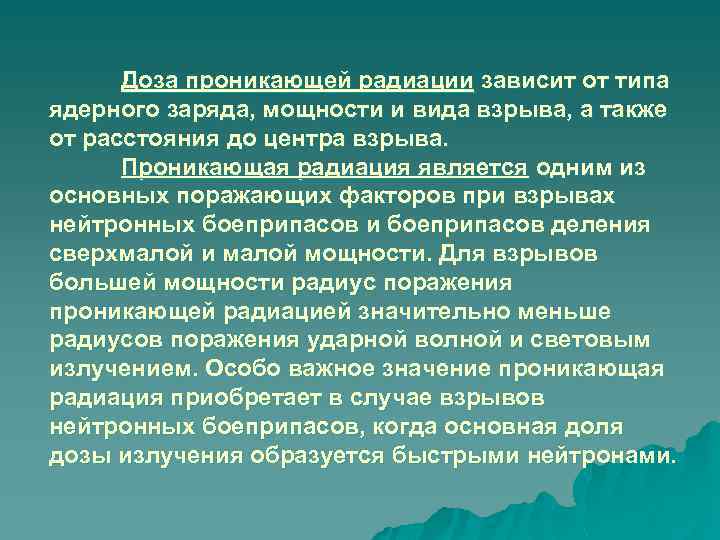 Доза проникающей радиации зависит от типа ядерного заряда, мощности и вида взрыва, а также от расстояния до центра взрыва.

Проникающая радиация является одним из основных поражающих факторов при взрывах нейтронных боеприпасов и боеприпасов деления сверхмалой и малой мощности. Для взрывов большей мощности радиус поражения проникающей радиацией значительно меньше радиусов поражения ударной волной и световым излучением. Особо важное значение проникающая радиация приобретает в случае взрывов нейтронных боеприпасов, когда основная доля дозы излучения образуется быстрыми нейтронами.